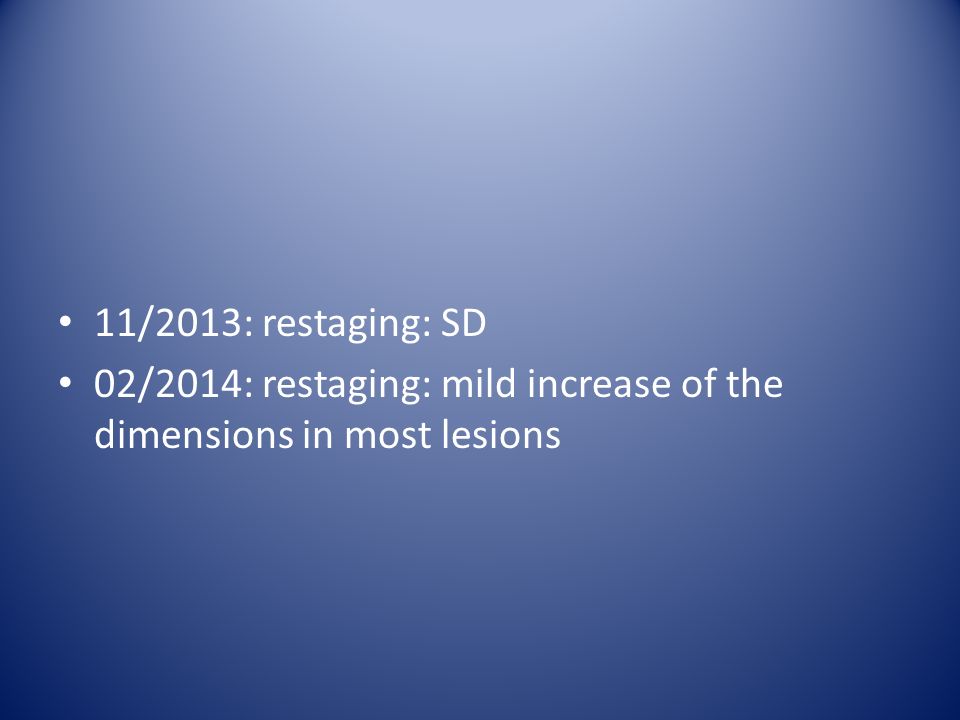 • 11/2013: restaging: SD
• 02/2014: restaging: mild increase of the dimensions in most lesions